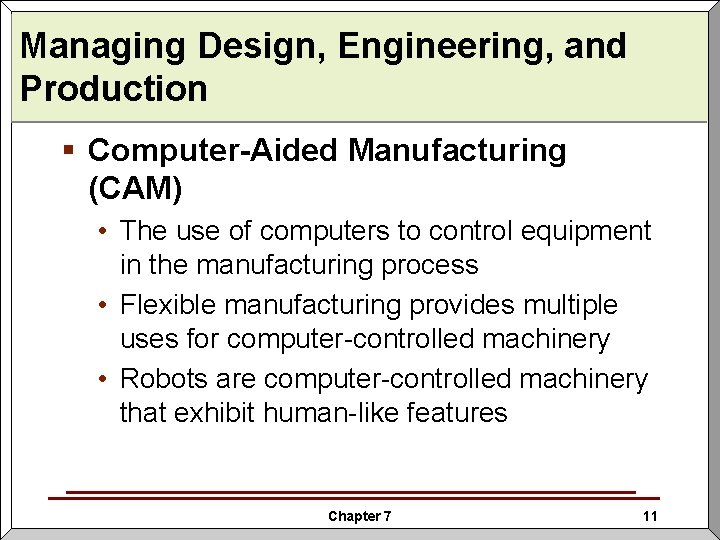 Managing Design, Engineering, and Production

▪ Computer-Aided Manufacturing (CAM)
• The use of computers to control equipment in the manufacturing process
• Flexible manufacturing provides multiple uses for computer-controlled machinery
• Robots are computer-controlled machinery that exhibit human-like features

Chapter 7

11